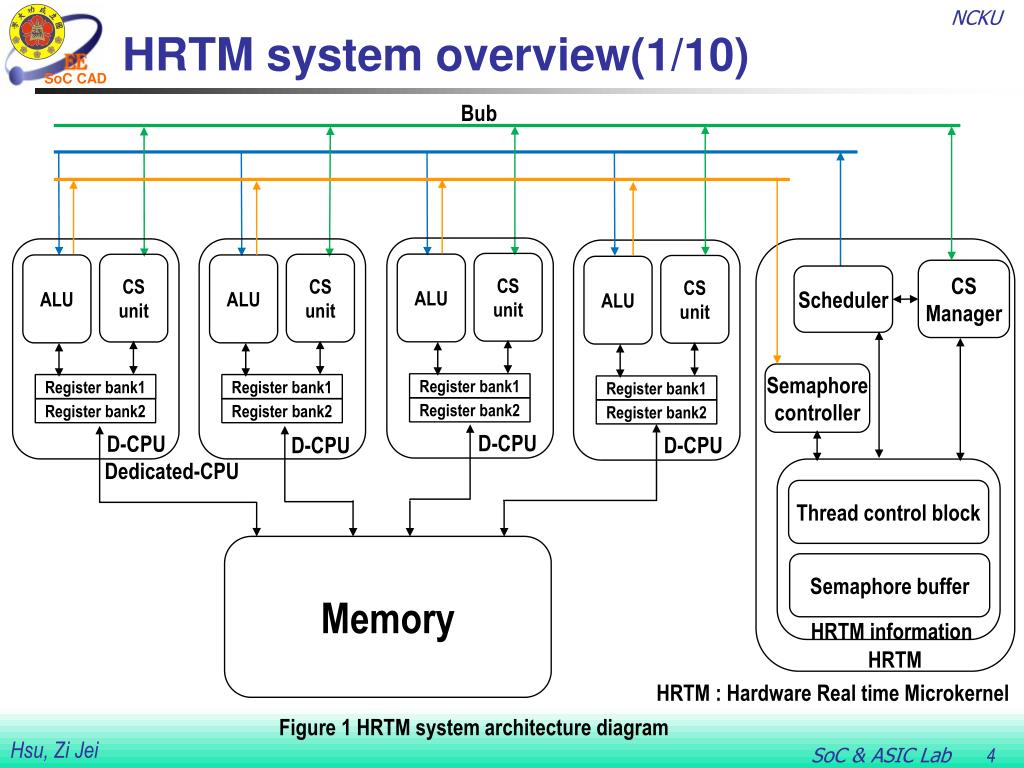 EE
SoC CAD

NCKU

HRTM system overview(1/10)

Bub

ALU

CS unit

Register bank1

Register bank2

D-CPU

Dedicated-CPU

ALU

CS unit

Register bank1

Register bank2

D-CPU

ALU

CS unit

Register bank1

Register bank2

D-CPU

ALU

CS unit

Register bank1

Register bank2

D-CPU

Scheduler

CS Manager

Semaphore controller

Thread control block

Semaphore buffer

HRTM information

HRTM

Memory

HRTM : Hardware Real time Microkernel

Figure 1 HRTM system architecture diagram

Hsu, Zi Jei

SoC & ASIC Lab 4